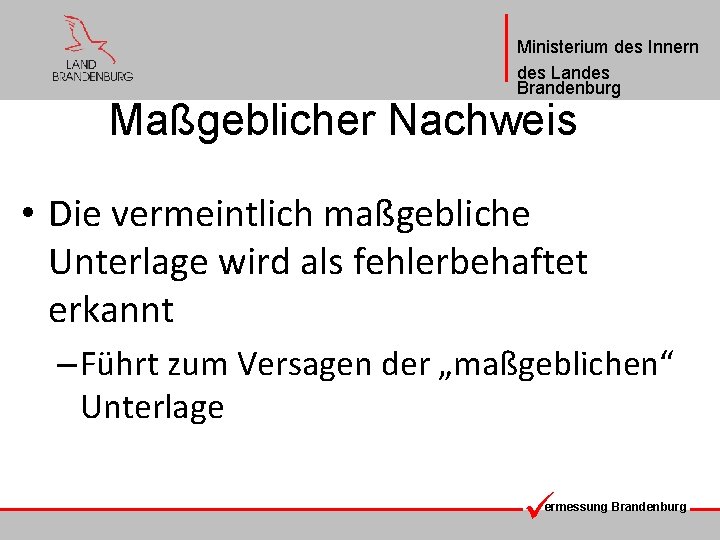 LAND
BRANDENBURG

Ministerium des Innern
des Landes
Brandenburg

Maßgeblicher Nachweis

• Die vermeintlich maßgebliche Unterlage wird als fehlerbehaftet erkannt

– Führt zum Versagen der „maßgeblichen“ Unterlage

ermessung Brandenburg